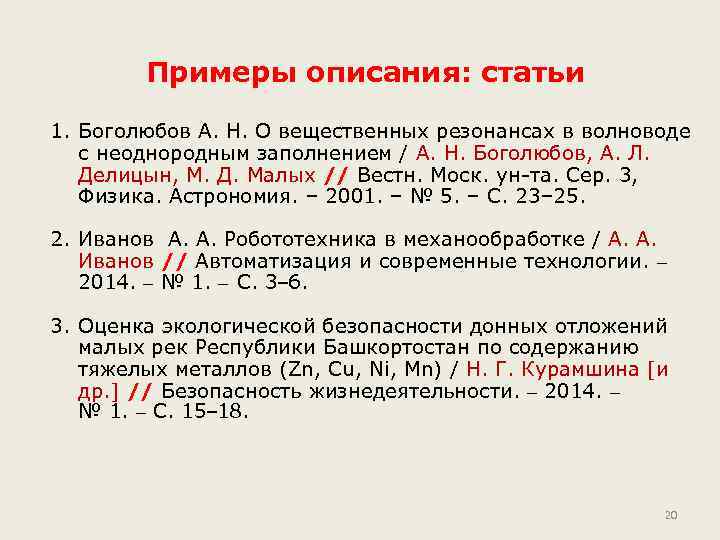 Примеры описания: статьи

1. Боголюбов А. Н. О вещественных резонансах в волноводе с неоднородным заполнением / А. Н. Боголюбов, А. Л. Делицын, М. Д. Малых // Вестн. Моск. ун-та. Сер. 3, Физика. Астрономия. – 2001. – № 5. – С. 23–25.

2. Иванов А. А. Робототехника в механообработке / А. А. Иванов // Автоматизация и современные технологии. – 2014. – № 1. – С. 3–6.

3. Оценка экологической безопасности донных отложений малых рек Республики Башкортостан по содержанию тяжелых металлов (Zn, Cu, Ni, Mn) / Н. Г. Курамшина [и др.] // Безопасность жизнедеятельности. – 2014. – № 1. – С. 15–18.

20